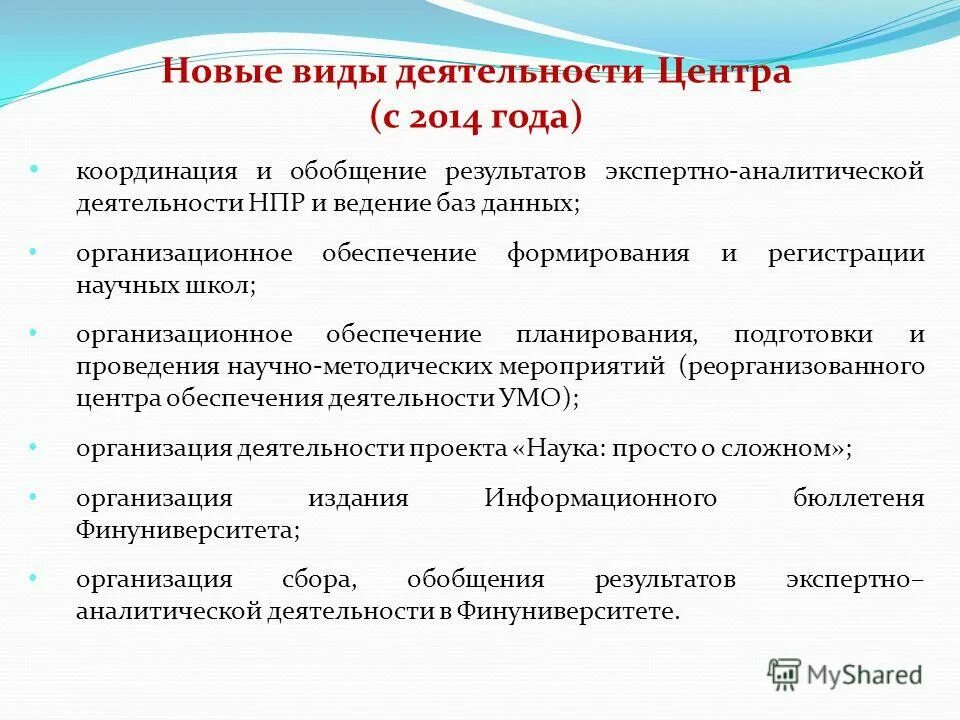 Новые виды деятельности Центра
(с 2014 года)

• координация и обобщение результатов экспертно-аналитической деятельности НПР и ведение баз данных;

• организационное обеспечение формирования и регистрации научных школ;

• организационное обеспечение планирования, подготовки и проведения научно-методических мероприятий (реорганизованного центра обеспечения деятельности УМО);

• организация деятельности проекта «Наука: просто о сложном»;

• организация издания Информационного бюллетеня Финуниверситета;

• организация сбора, обобщения результатов экспертно–аналитической деятельности в Финуниверситете.

MyShared